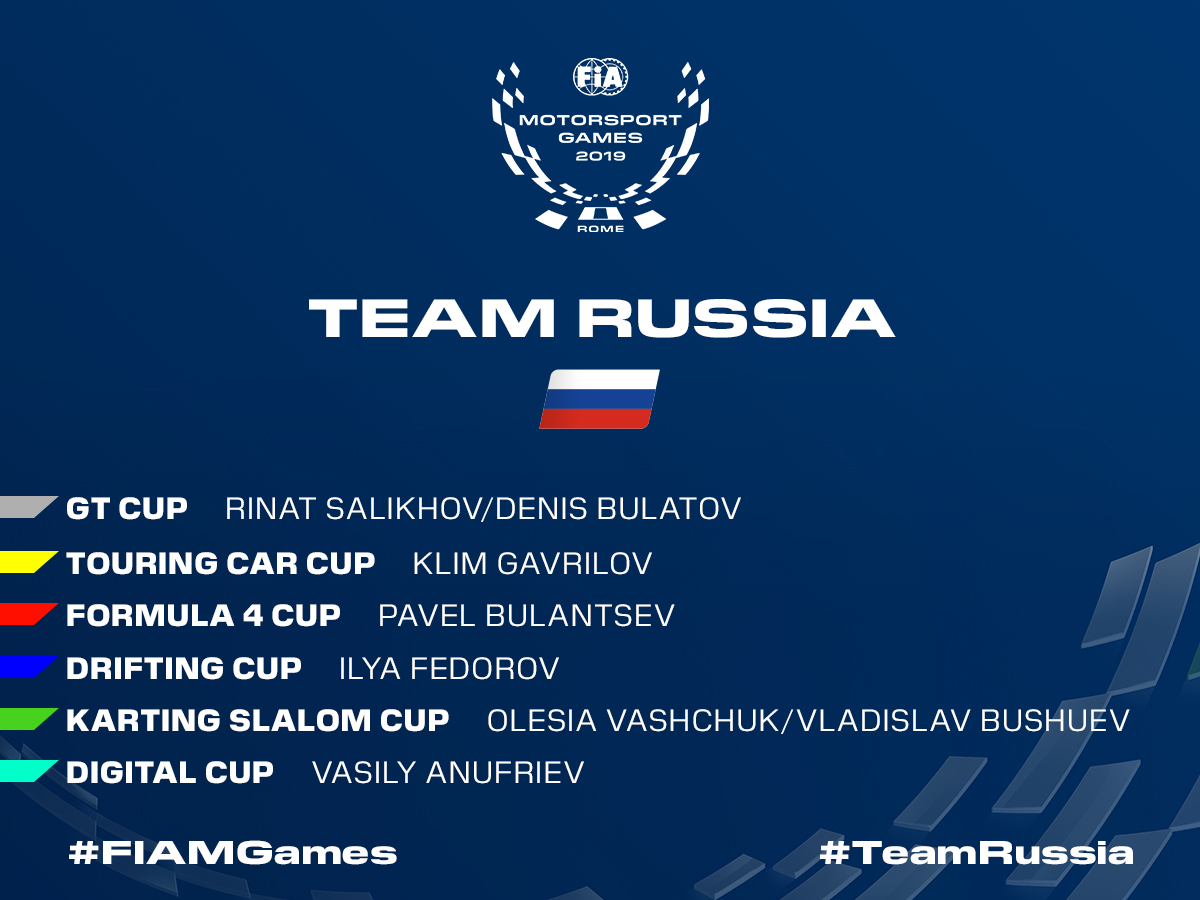 FIA
MOTORSPORT GAMES 2019
ROME

TEAM RUSSIA

GT CUP RINAT SALIKHOV/DENIS BULATOV
TOURING CAR CUP KLIM GAVRILOV
FORMULA 4 CUP PAVEL BULANTSEV
DRIFTING CUP ILYA FEDOROV
KARTING SLALOM CUP OLESIA VASHCHUK/VLADISLAV BUSHUEV
DIGITAL CUP VASILY ANUFRIEV

#FIAMGames #TeamRussia